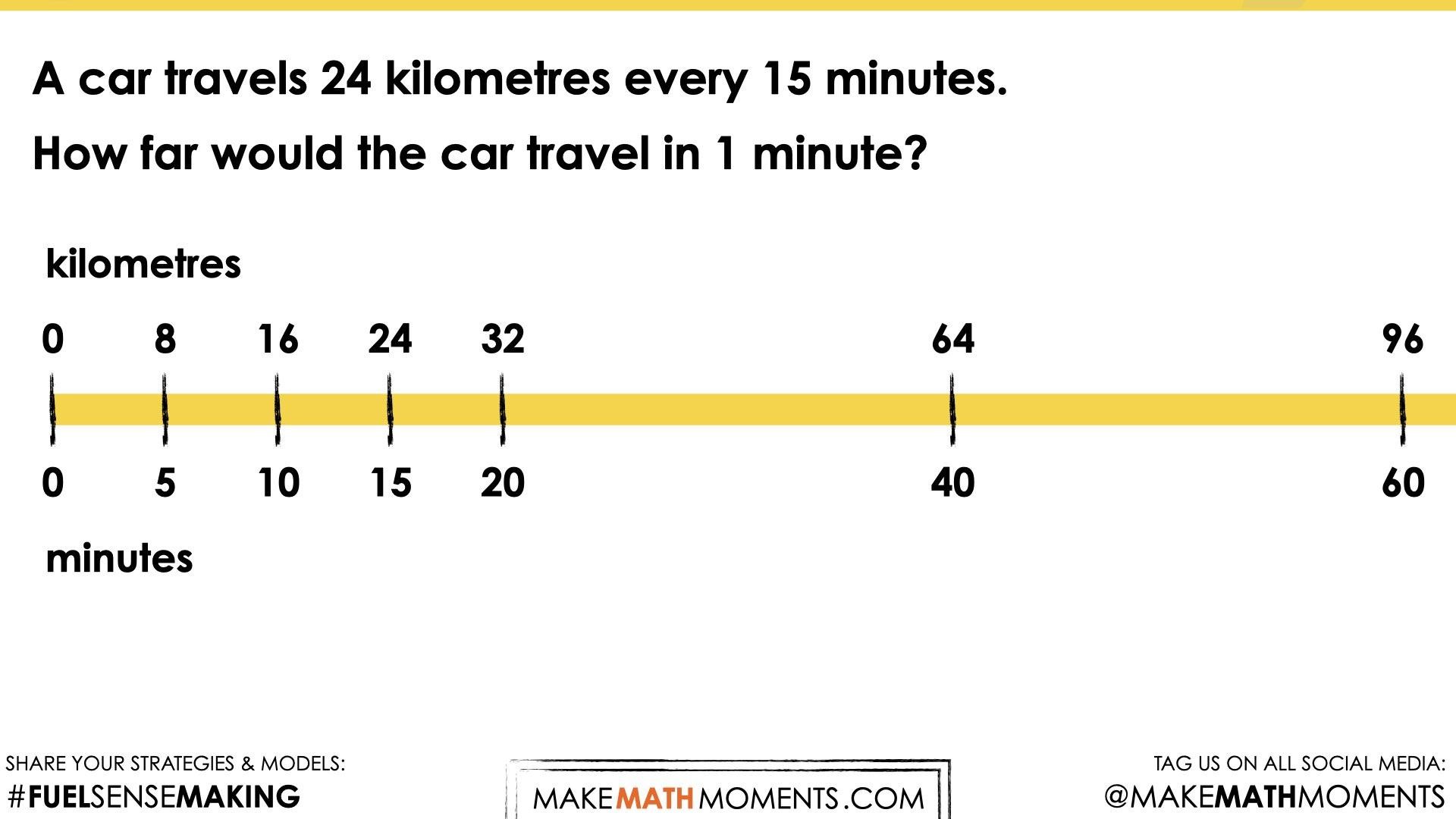 A car travels 24 kilometres every 15 minutes.

How far would the car travel in 1 minute?

kilometres

0 8 16 24 32 64 96

0 5 10 15 20 40 60

minutes

SHARE YOUR STRATEGIES & MODELS:
#FUELSENSEMAKING

MAKEMATHMOMENTS.COM

TAG US ON ALL SOCIAL MEDIA:
@MAKEMATHMOMENTS